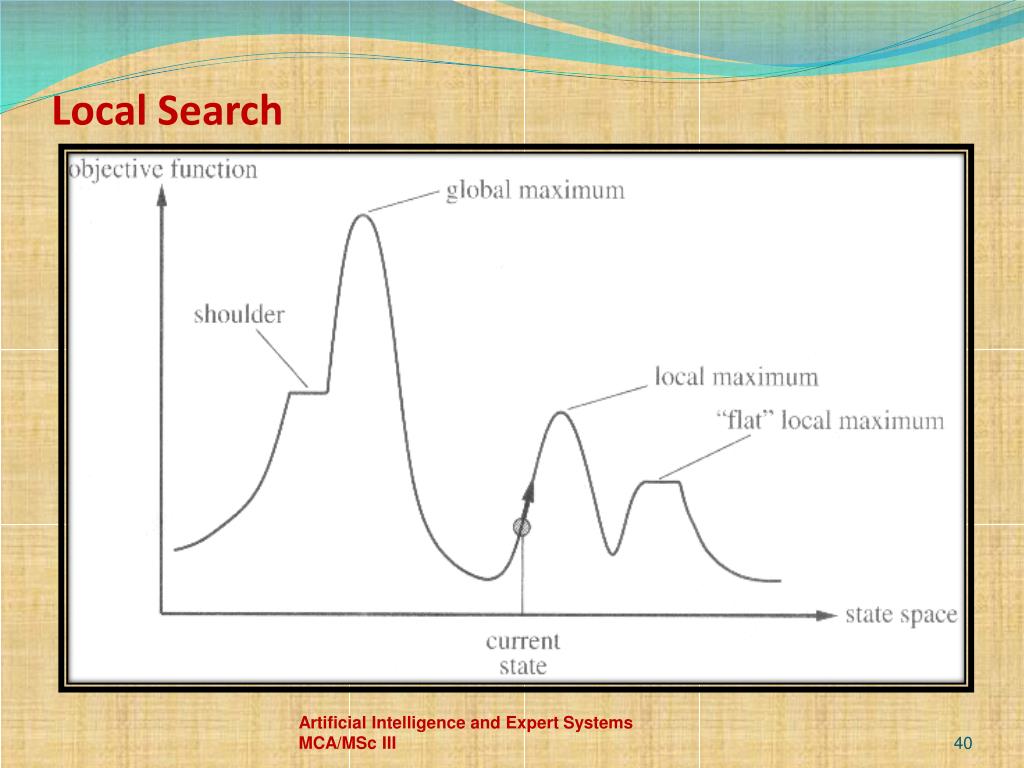 Local Search

objective function

global maximum

shoulder

local maximum

"flat" local maximum

state space

current state

Artificial Intelligence and Expert Systems
MCA/MSc III

40